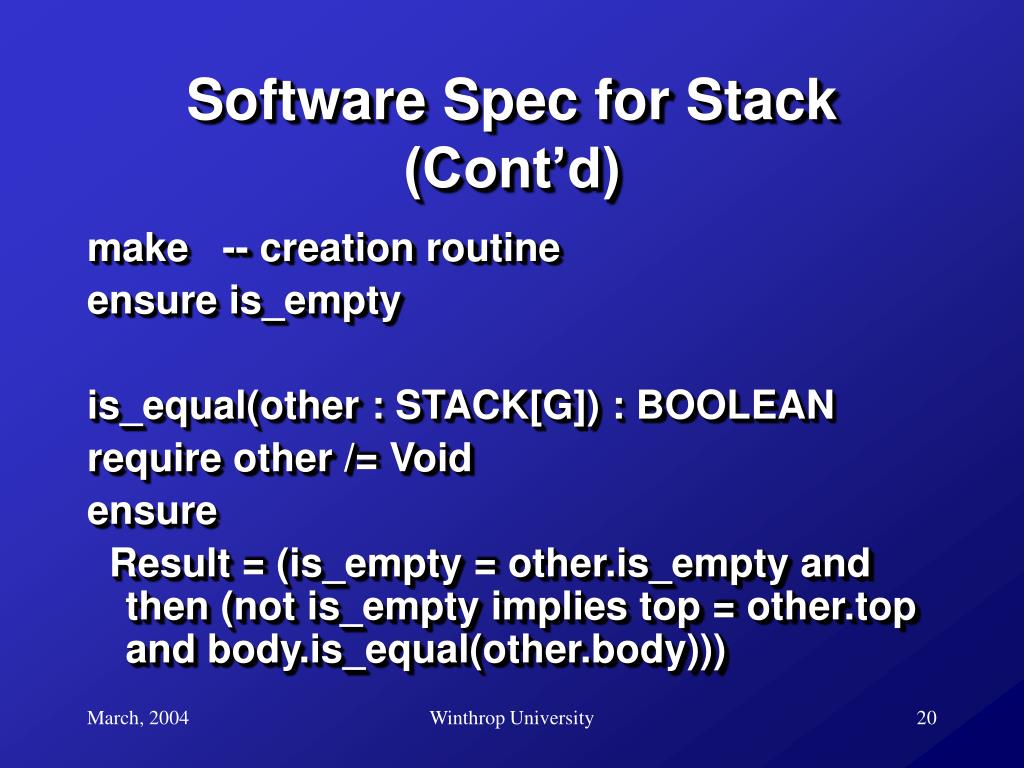 Software Spec for Stack (Cont’d)

make -- creation routine
ensure is_empty

is_equal(other : STACK[G]) : BOOLEAN
require other /= Void
ensure
Result = (is_empty = other.is_empty and then (not is_empty implies top = other.top and body.is_equal(other.body)))

March, 2004

Winthrop University

20